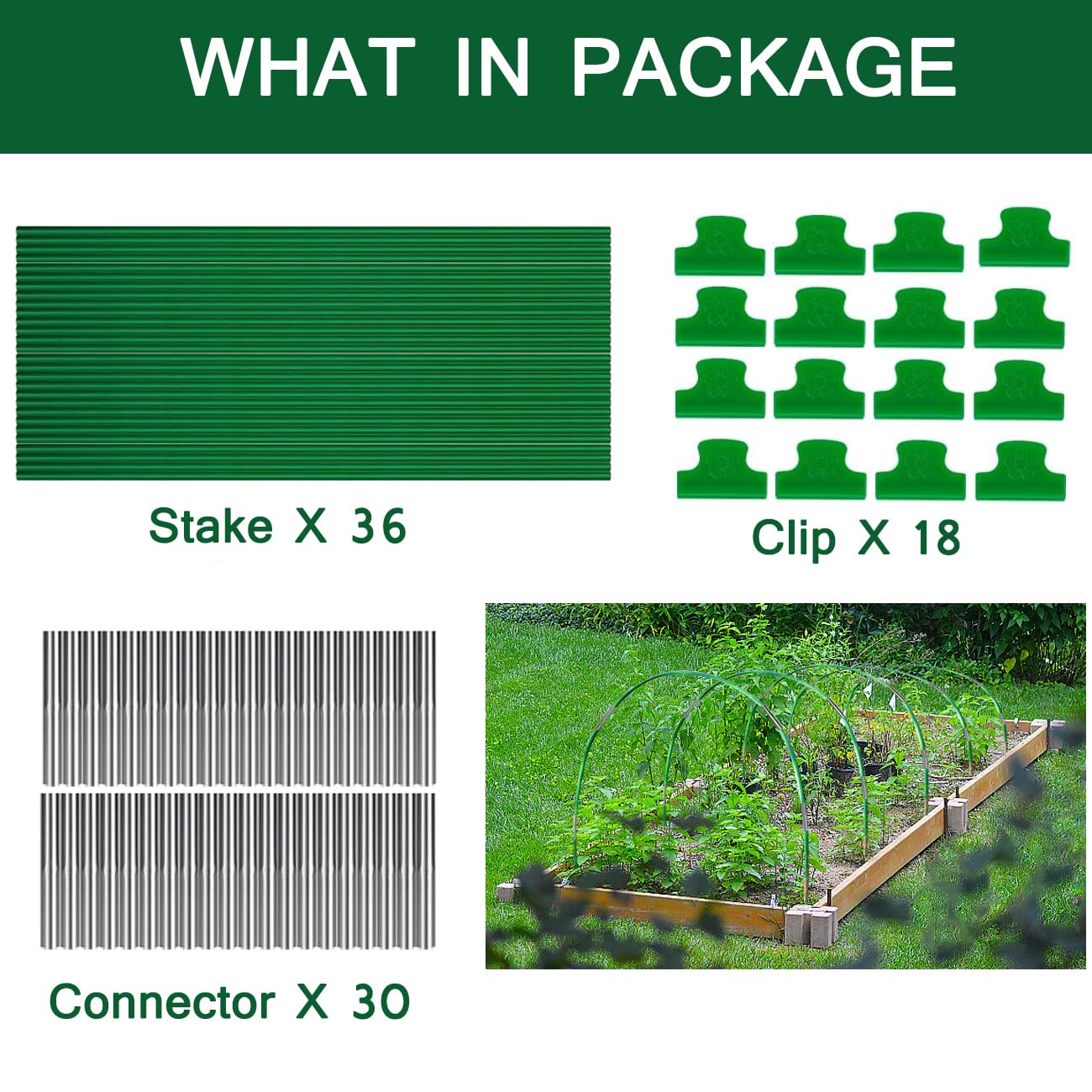 WHAT IN PACKAGE

Stake X 36

Clip X 18

Connector X 30